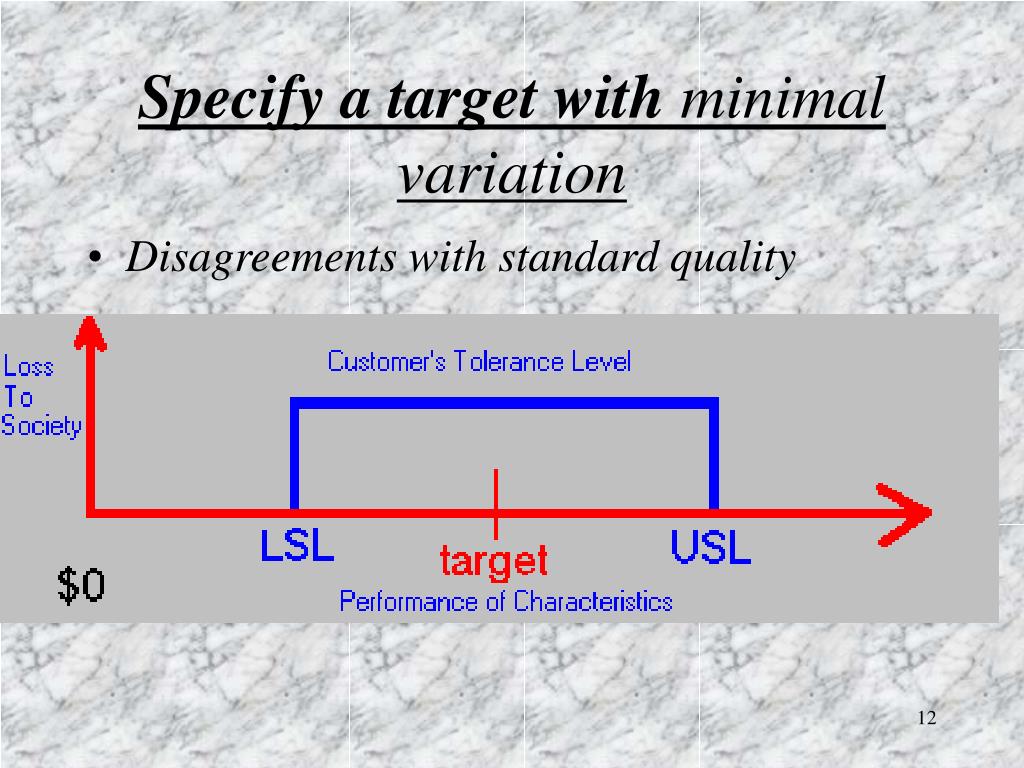 Specify a target with minimal variation

• Disagreements with standard quality

Loss To Society

Customer's Tolerance Level

LSL

target

USL

$0

Performance of Characteristics

12